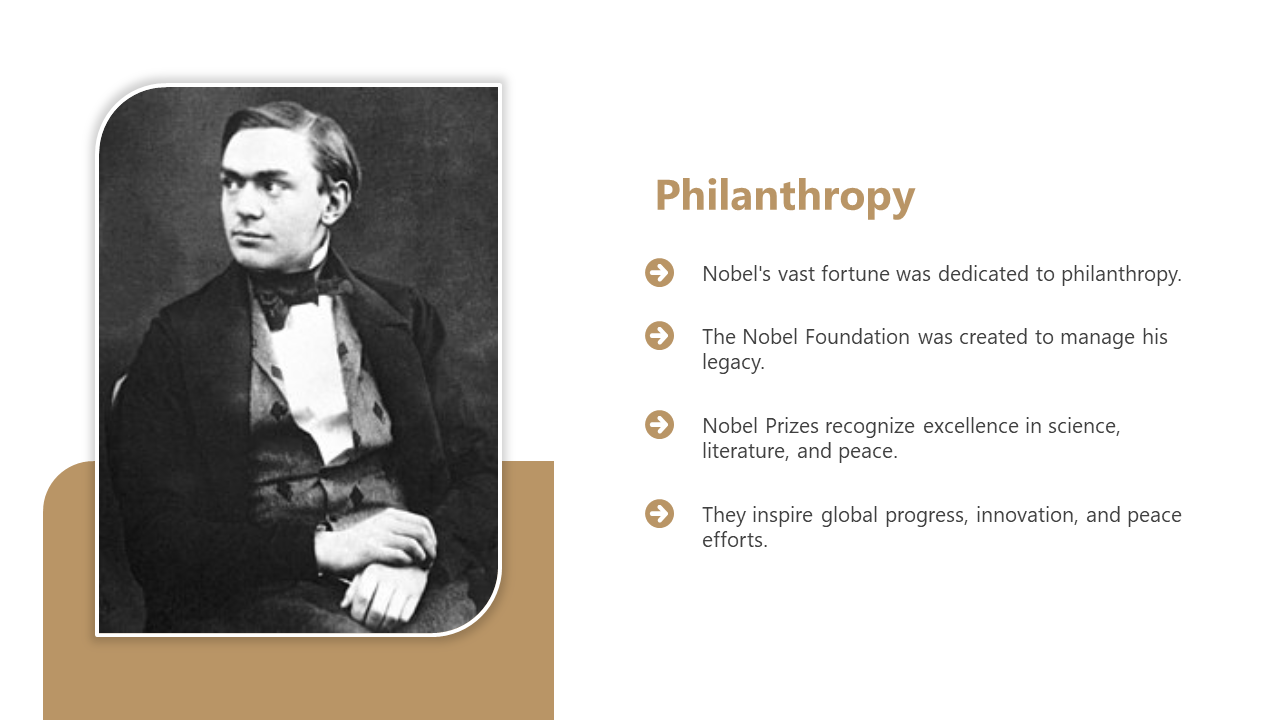 Philanthropy

Nobel's vast fortune was dedicated to philanthropy.

The Nobel Foundation was created to manage his legacy.

Nobel Prizes recognize excellence in science, literature, and peace.

They inspire global progress, innovation, and peace efforts.